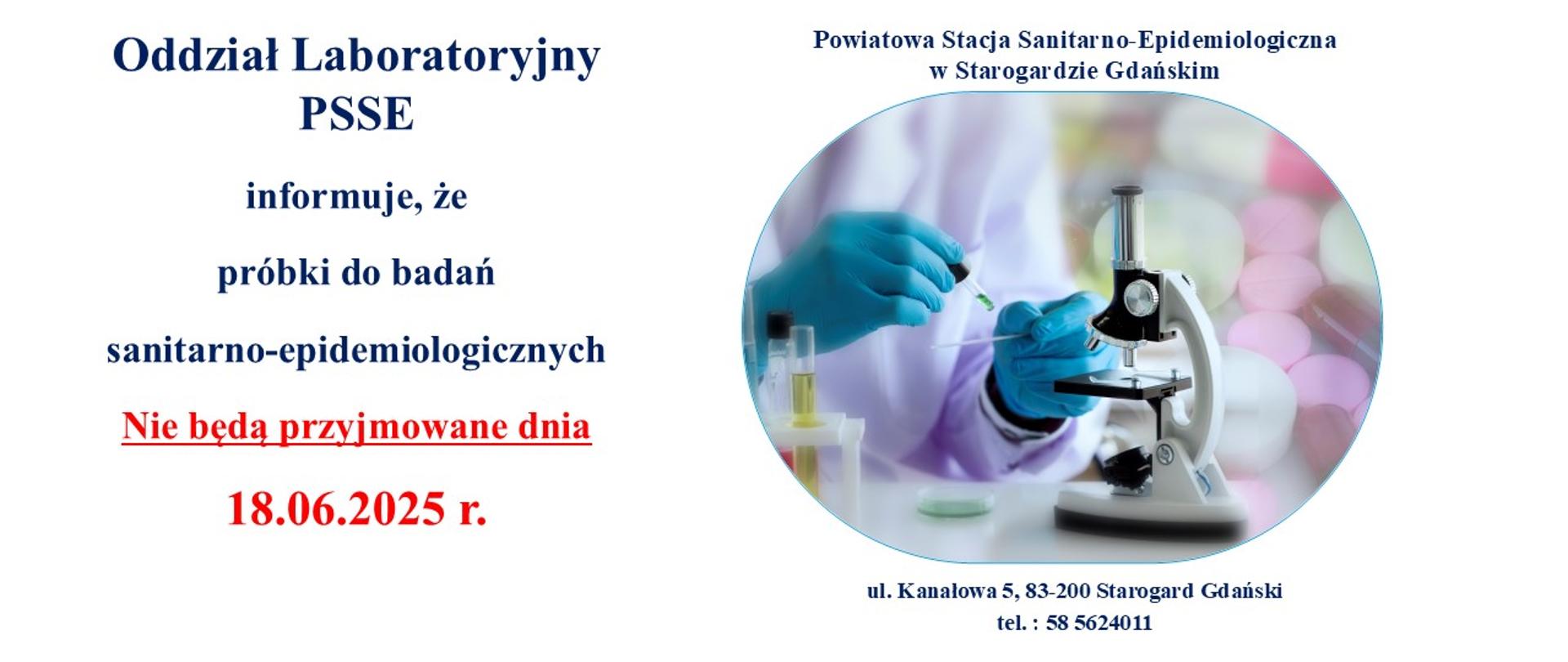 Oddział Laboratoryjny
PSSE

informuje, że

próbki do badań

sanitarno-epidemiologicznych

Nie będą przyjmowane dnia

18.06.2025 r.

Powiatowa Stacja Sanitarno-Epidemiologiczna
w Starogardzie Gdańskim

ul. Kanałowa 5, 83-200 Starogard Gdański
tel. : 58 5624011